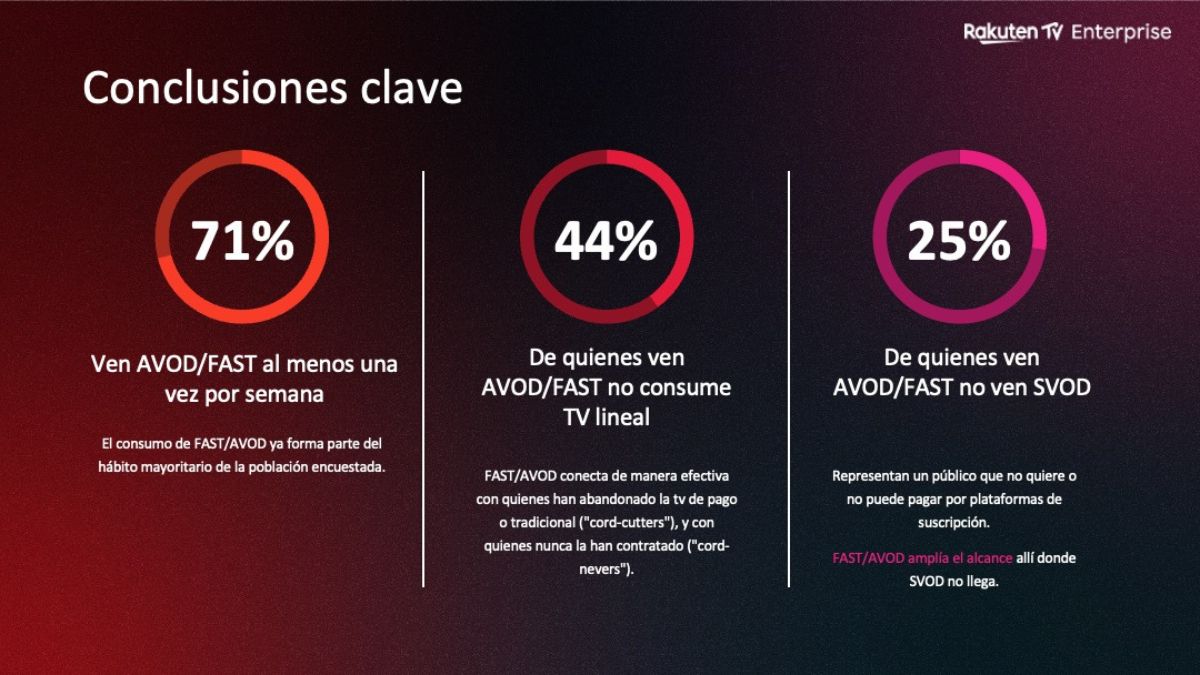 Rakuten TV Enterprise

Conclusiones clave

71%

Ven AVOD/FAST al menos una vez por semana

El consumo de FAST/AVOD ya forma parte del hábito mayoritario de la población encuestada.

44%

De quienes ven AVOD/FAST no consume TV lineal

FAST/AVOD conecta de manera efectiva con quienes han abandonado la tv de pago o tradicional ("cord-cutters"), y con quienes nunca la han contratado ("cord-nevers").

25%

De quienes ven AVOD/FAST no ven SVOD

Representan un público que no quiere o no puede pagar por plataformas de suscripción.

FAST/AVOD amplía el alcance allí donde SVOD no llega.